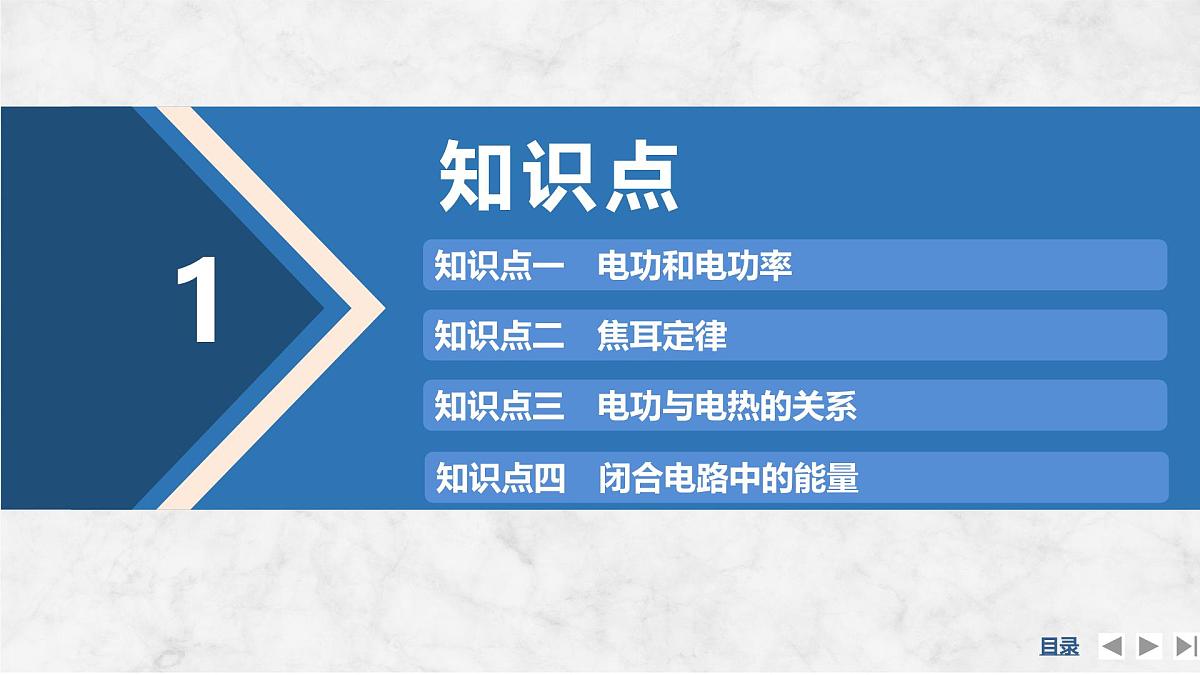 1

知识点

知识点一　电功和电功率

知识点二　焦耳定律

知识点三　电功与电热的关系

知识点四　闭合电路中的能量

目录